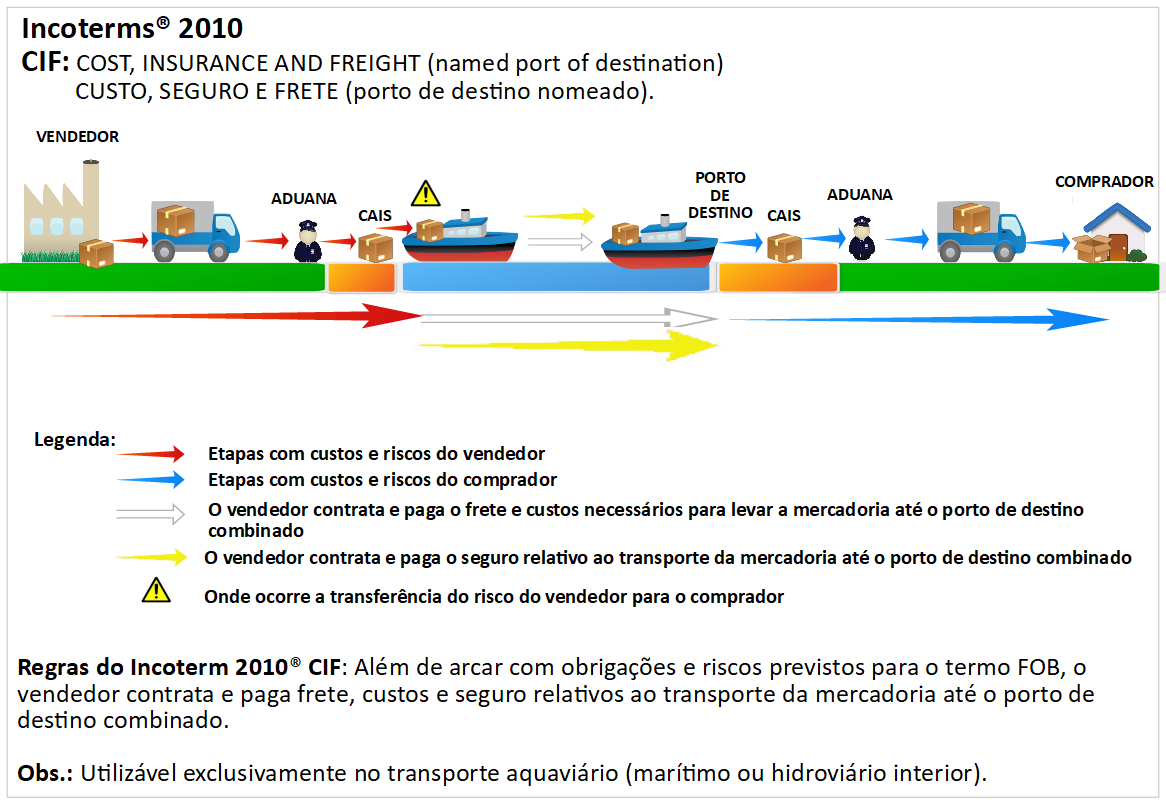 Incoterms® 2010

CIF: COST, INSURANCE AND FREIGHT (named port of destination)
CUSTO, SEGURO E FRETE (porto de destino nomeado).

VENDEDOR

ADUANA

CAIS

PORTO DE DESTINO

CAIS

ADUANA

COMPRADOR

Legenda:

Etapas com custos e riscos do vendedor

Etapas com custos e riscos do comprador

O vendedor contrata e paga o frete e custos necessários para levar a mercadoria até o porto de destino combinado

O vendedor contrata e paga o seguro relativo ao transporte da mercadoria até o porto de destino combinado

Onde ocorre a transferência do risco do vendedor para o comprador

Regras do Incoterm 2010® CIF: Além de arcar com obrigações e riscos previstos para o termo FOB, o vendedor contrata e paga frete, custos e seguro relativos ao transporte da mercadoria até o porto de destino combinado.

Obs.: Utilizável exclusivamente no transporte aquaviário (marítimo ou hidroviário interior).